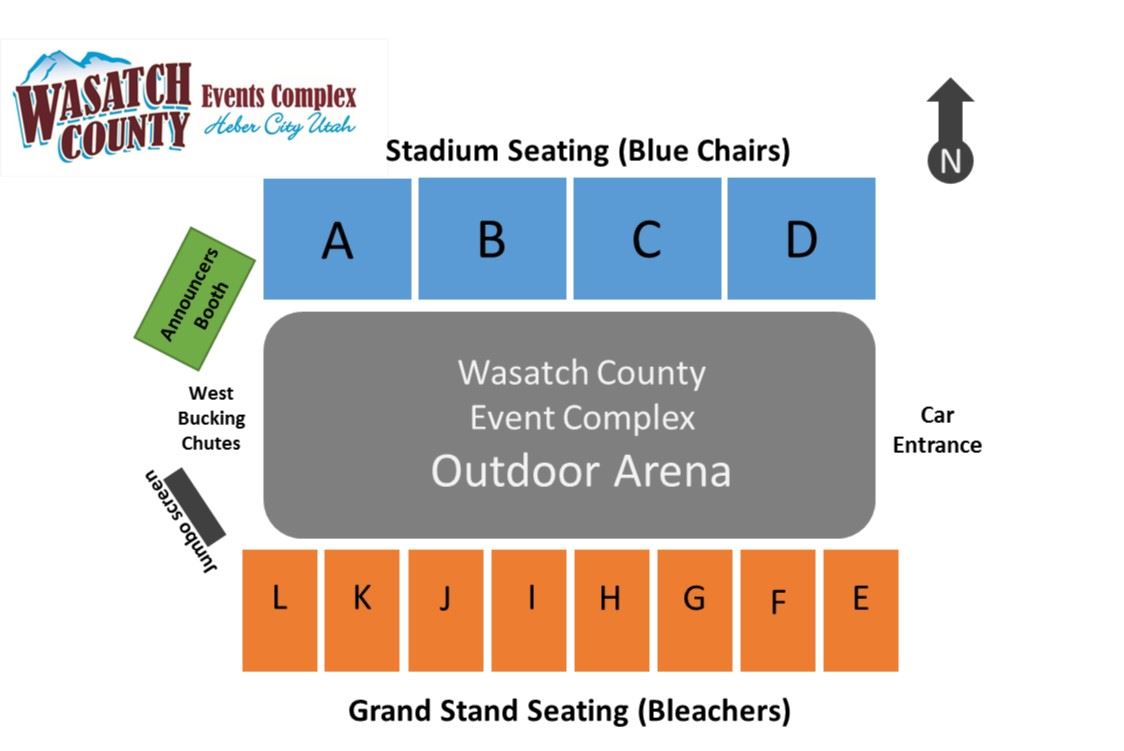 WASATCH COUNTY Events Complex Heber City Utah

Stadium Seating (Blue Chairs)

N

A B C D

Announcers Booth

West Bucking Chutes

Wasatch County Event Complex Outdoor Arena

Car Entrance

Jumbo screen

L K J I H G F E

Grand Stand Seating (Bleachers)